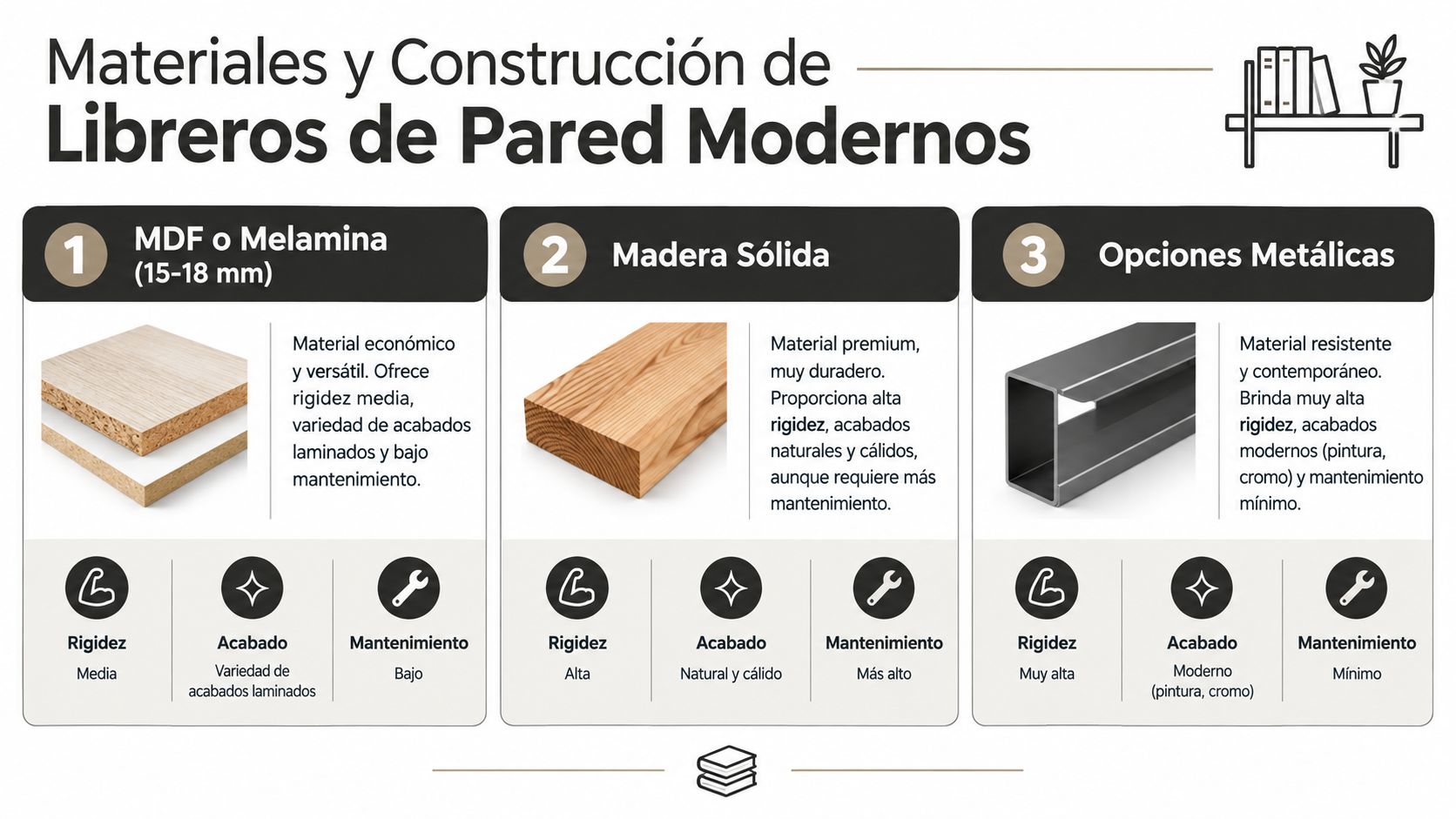 Materiales y Construcción de
Libreros de Pared Modernos

1 MDF o Melamina (15-18 mm)

Material económico y versátil. Ofrece rigidez media, variedad de acabados laminados y bajo mantenimiento.

Rigidez
Media

Acabado
Variedad de acabados laminados

Mantenimiento
Bajo

2 Madera Sólida

Material premium, muy duradero. Proporciona alta rigidez, acabados naturales y cálidos, aunque requiere más mantenimiento.

Rigidez
Alta

Acabado
Natural y cálido

Mantenimiento
Más alto

3 Opciones Metálicas

Material resistente y contemporáneo. Brinda muy alta rigidez, acabados modernos (pintura, cromo) y mantenimiento mínimo.

Rigidez
Muy alta

Acabado
Moderno (pintura, cromo)

Mantenimiento
Mínimo